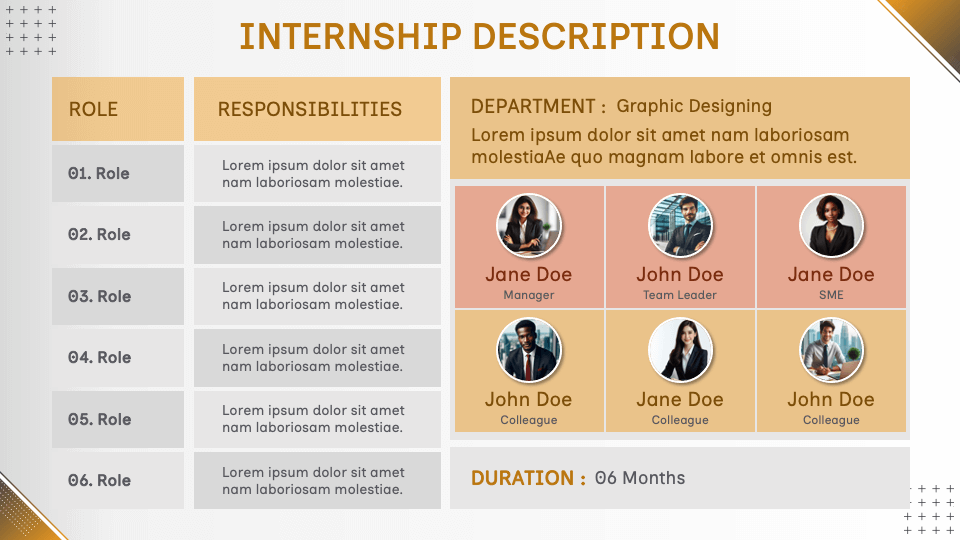 INTERNSHIP DESCRIPTION

| ROLE | RESPONSIBILITIES |
|---|---|
| 01. Role | Lorem ipsum dolor sit amet nam laboriosam molestiae. |
| 02. Role | Lorem ipsum dolor sit amet nam laboriosam molestiae. |
| 03. Role | Lorem ipsum dolor sit amet nam laboriosam molestiae. |
| 04. Role | Lorem ipsum dolor sit amet nam laboriosam molestiae. |
| 05. Role | Lorem ipsum dolor sit amet nam laboriosam molestiae. |
| 06. Role | Lorem ipsum dolor sit amet nam laboriosam molestiae. |

DEPARTMENT : Graphic Designing

Lorem ipsum dolor sit amet nam laboriosam molestiaAe quo magnam labore et omnis est.

Jane Doe
Manager

John Doe
Team Leader

Jane Doe
SME

John Doe
Colleague

Jane Doe
Colleague

John Doe
Colleague

DURATION : 06 Months